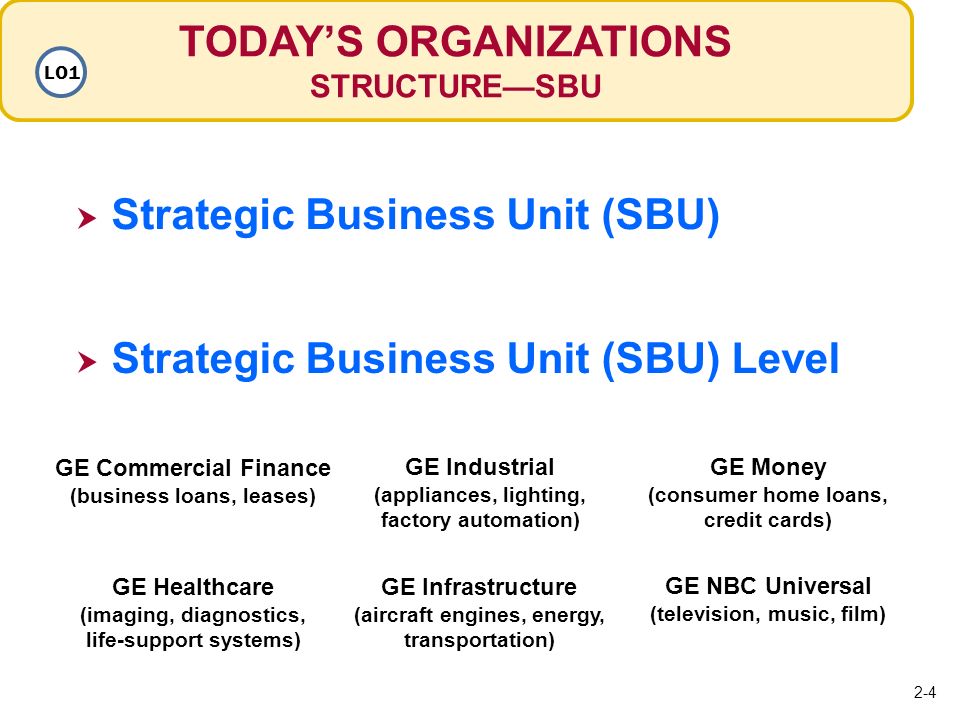 LO1

TODAY'S ORGANIZATIONS
STRUCTURE—SBU

Strategic Business Unit (SBU)

Strategic Business Unit (SBU) Level

GE Commercial Finance
(business loans, leases)

GE Industrial
(appliances, lighting, factory automation)

GE Money
(consumer home loans, credit cards)

GE Healthcare
(imaging, diagnostics, life-support systems)

GE Infrastructure
(aircraft engines, energy, transportation)

GE NBC Universal
(television, music, film)

2-4